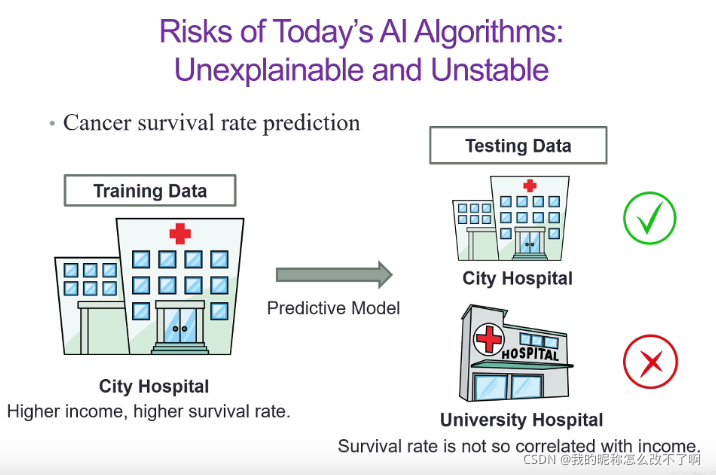 Risks of Today's AI Algorithms: Unexplainable and Unstable

• Cancer survival rate prediction

Training Data

City Hospital
Higher income, higher survival rate.

Predictive Model

Testing Data

City Hospital

HOSPITAL

University Hospital
Survival rate is not so correlated with income.

CSDN @我的昵称怎么改不了啊